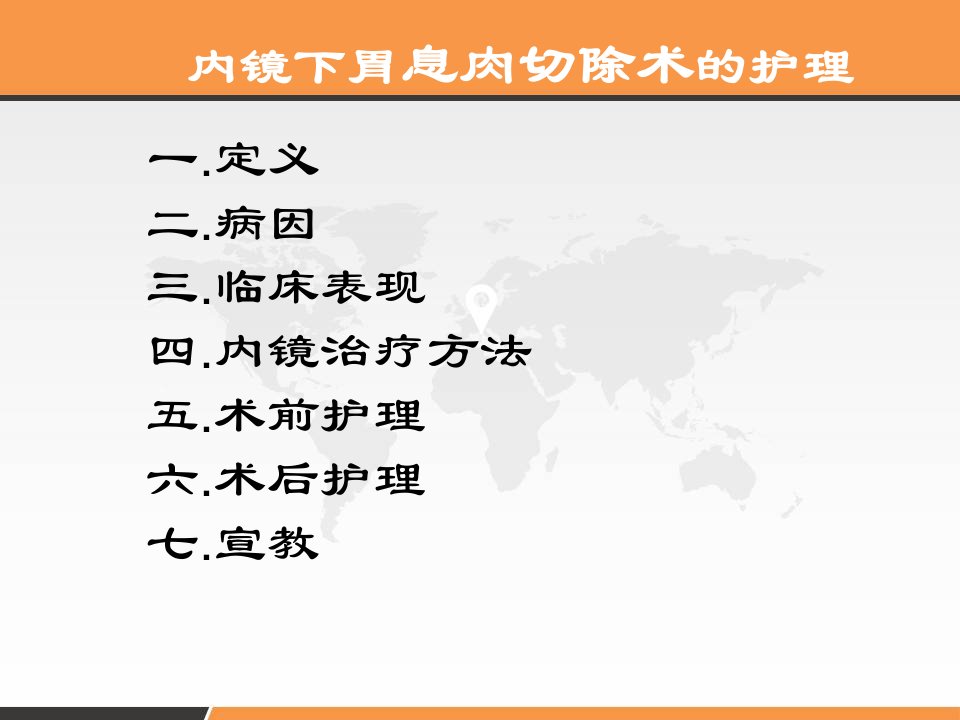 内镜下胃息肉切除术的护理

一.定义
二.病因
三.临床表现
四.内镜治疗方法
五.术前护理
六.术后护理
七.宣教